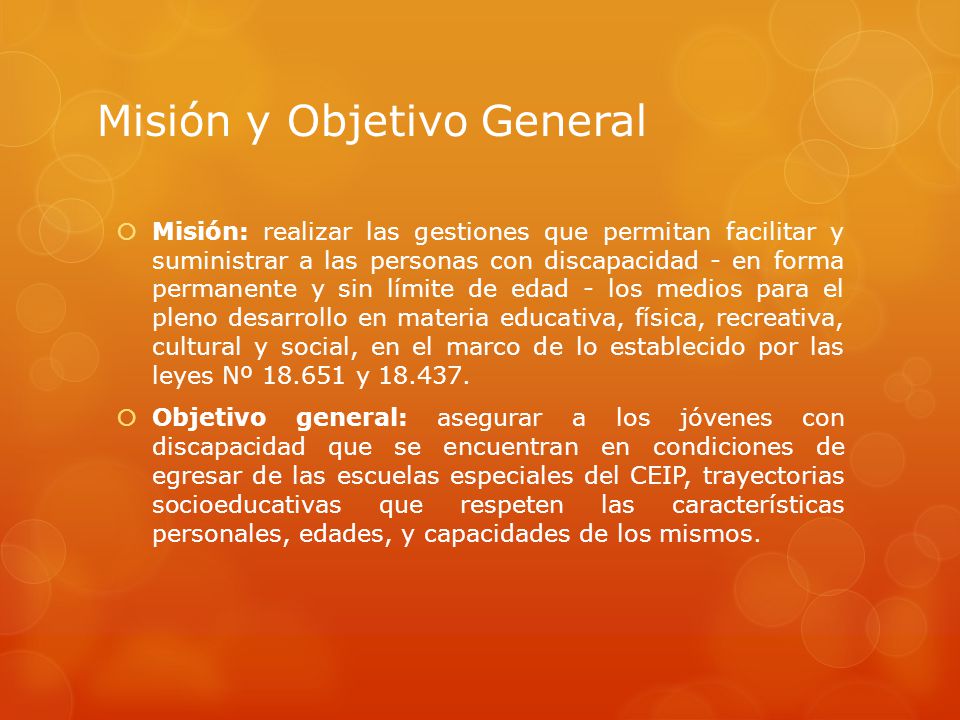 Misión y Objetivo General

Misión: realizar las gestiones que permitan facilitar y suministrar a las personas con discapacidad - en forma permanente y sin límite de edad - los medios para el pleno desarrollo en materia educativa, física, recreativa, cultural y social, en el marco de lo establecido por las leyes Nº 18.651 y 18.437.

Objetivo general: asegurar a los jóvenes con discapacidad que se encuentran en condiciones de egresar de las escuelas especiales del CEIP, trayectorias socioeducativas que respeten las características personales, edades, y capacidades de los mismos.